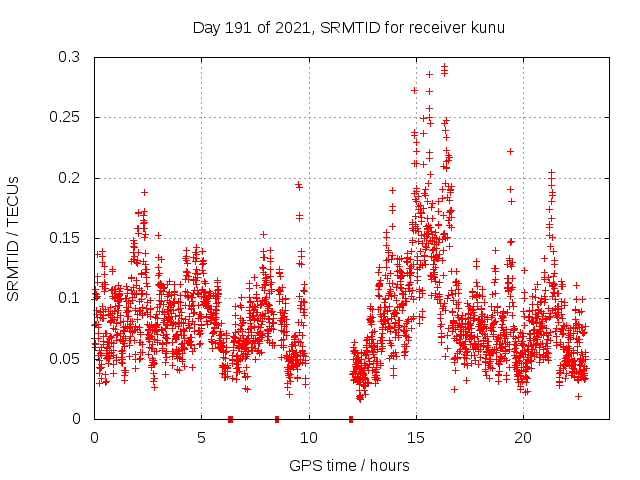 Day 191 of 2021, SRMTID for receiver kunu

SRMTID / TECUs

0.3
0.25
0.2
0.15
0.1
0.05
0

0 5 10 15 20

GPS time / hours